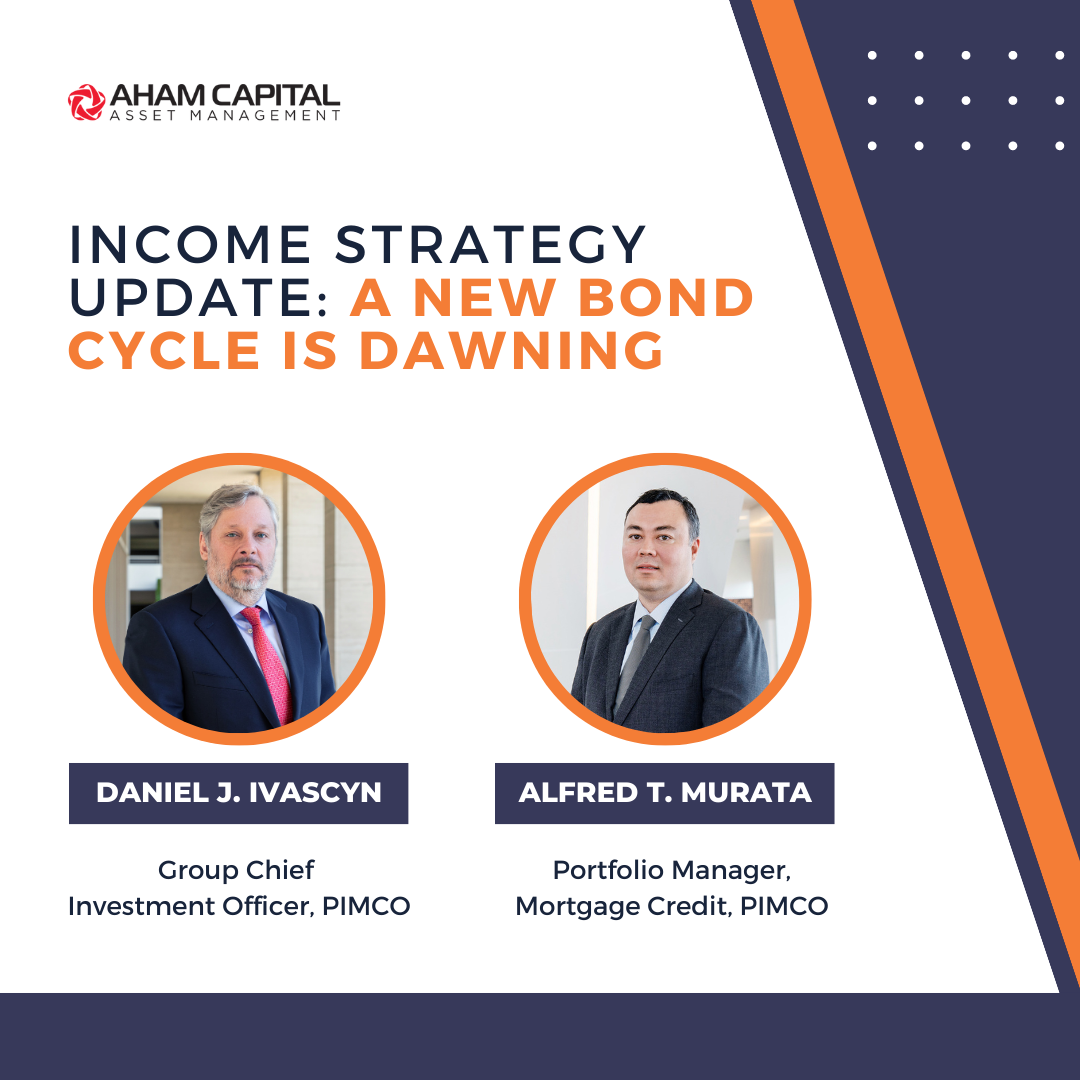 AHAM CAPITAL
ASSET MANAGEMENT

INCOME STRATEGY UPDATE: A NEW BOND CYCLE IS DAWNING

DANIEL J. IVASCYN

Group Chief Investment Officer, PIMCO

ALFRED T. MURATA

Portfolio Manager, Mortgage Credit, PIMCO